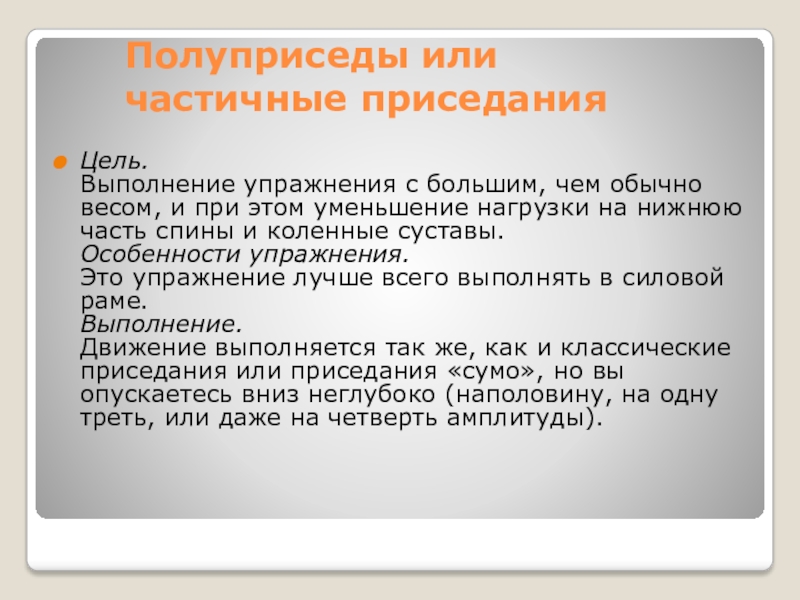 Полуприседы или частичные приседания

Цель.
Выполнение упражнения с большим, чем обычно весом, и при этом уменьшение нагрузки на нижнюю часть спины и коленные суставы.
Особенности упражнения.
Это упражнение лучше всего выполнять в силовой раме.
Выполнение.
Движение выполняется так же, как и классические приседания или приседания «сумо», но вы опускаетесь вниз неглубоко (наполовину, на одну треть, или даже на четверть амплитуды).